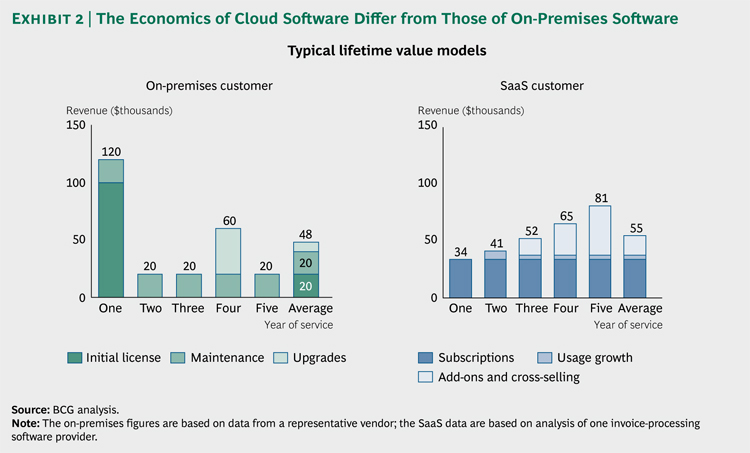 EXHIBIT 2 | The Economics of Cloud Software Differ from Those of On-Premises Software

Typical lifetime value models

On-premises customer

Revenue ($thousands)

150
100
50
0

120
20
20
60
20
48
20
20

One Two Three Four Five Average
Year of service

Initial license Maintenance Upgrades

SaaS customer

Revenue ($thousands)

150
100
50
0

34
41
52
65
81
55

One Two Three Four Five Average
Year of service

Subscriptions Usage growth
Add-ons and cross-selling

Source: BCG analysis.
Note: The on-premises figures are based on data from a representative vendor; the SaaS data are based on analysis of one invoice-processing software provider.